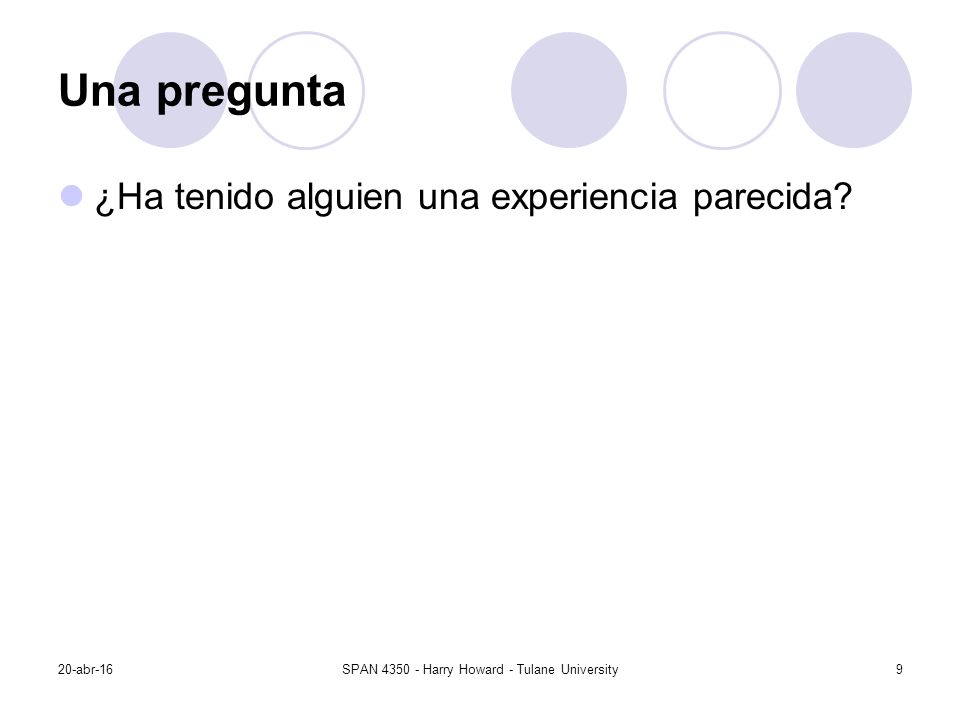 Una pregunta

¿Ha tenido alguien una experiencia parecida?

20-abr-16

SPAN 4350 - Harry Howard - Tulane University

9